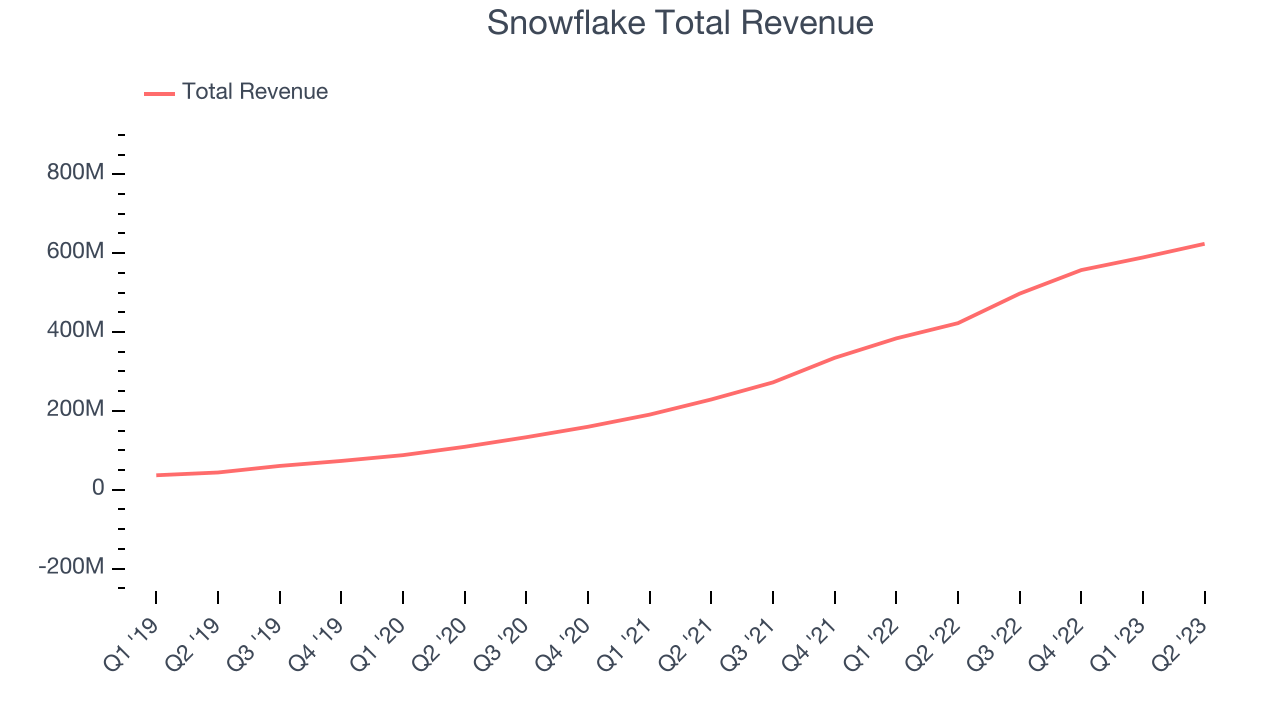 Snowflake Total Revenue

Total Revenue

800M
600M
400M
200M
0
-200M

Q1 '19
Q2 '19
Q3 '19
Q4 '19
Q1 '20
Q2 '20
Q3 '20
Q4 '20
Q1 '21
Q2 '21
Q3 '21
Q4 '21
Q1 '22
Q2 '22
Q3 '22
Q4 '22
Q1 '23
Q2 '23